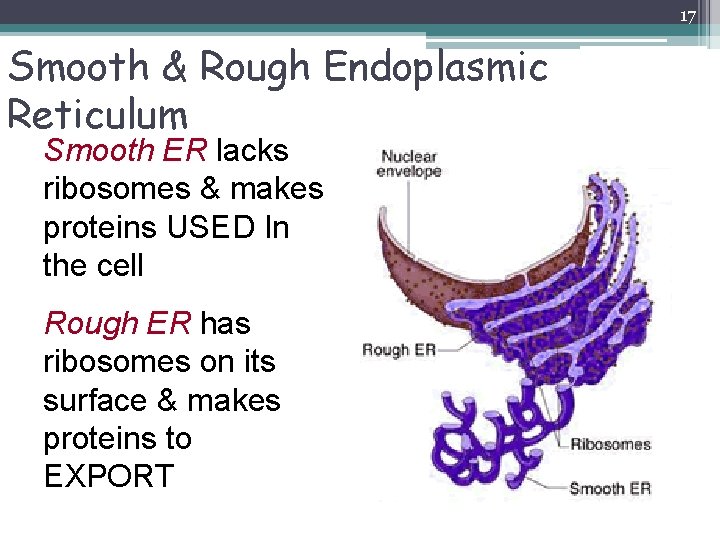 17

Smooth & Rough Endoplasmic Reticulum

Smooth ER lacks ribosomes & makes proteins USED In the cell

Rough ER has ribosomes on its surface & makes proteins to EXPORT

Nuclear envelope

Rough ER

Ribosomes

Smooth ER